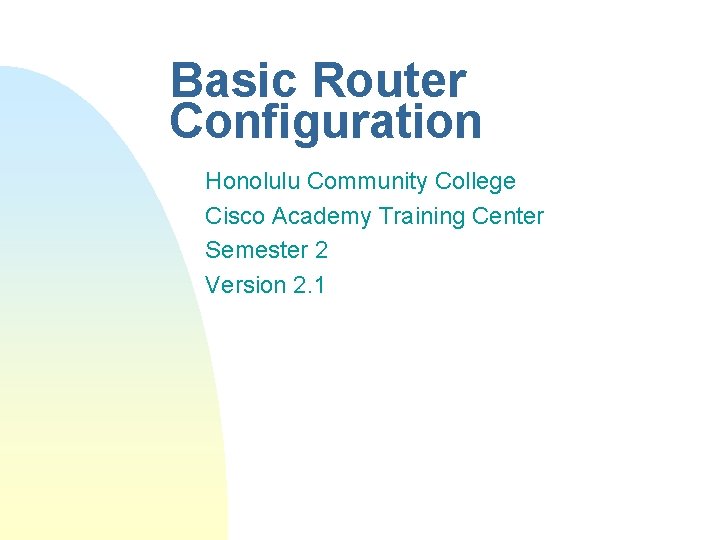 Basic Router Configuration

Honolulu Community College
Cisco Academy Training Center
Semester 2
Version 2.1